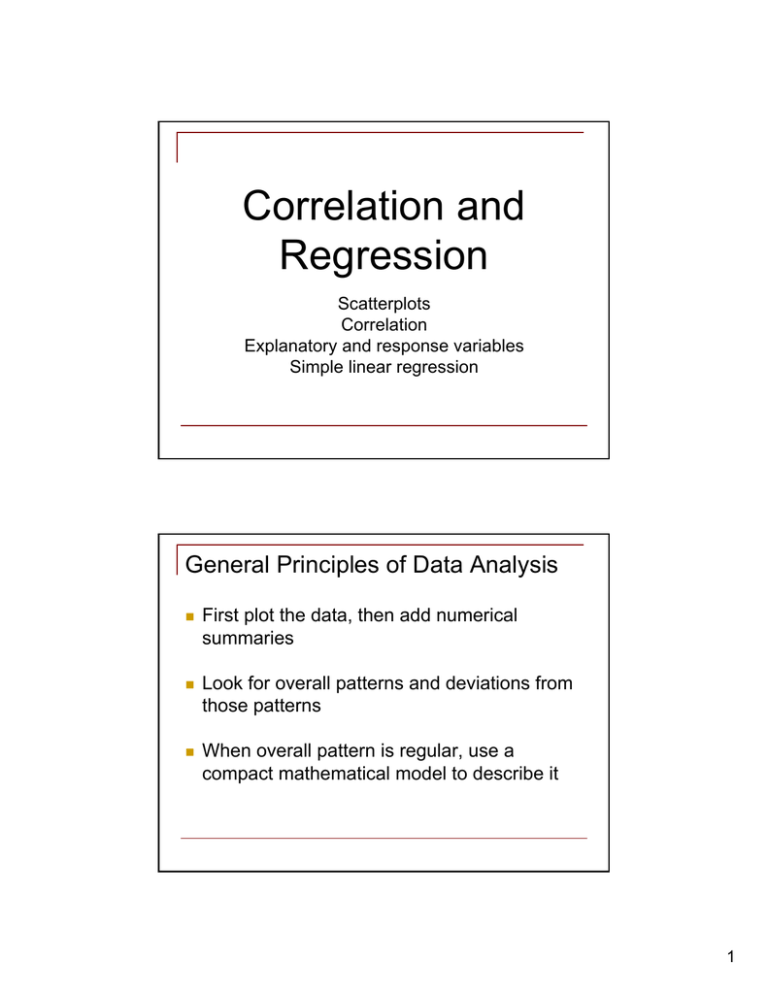 Correlation and Regression

Scatterplots
Correlation
Explanatory and response variables
Simple linear regression

General Principles of Data Analysis

First plot the data, then add numerical summaries

Look for overall patterns and deviations from those patterns

When overall pattern is regular, use a compact mathematical model to describe it

1